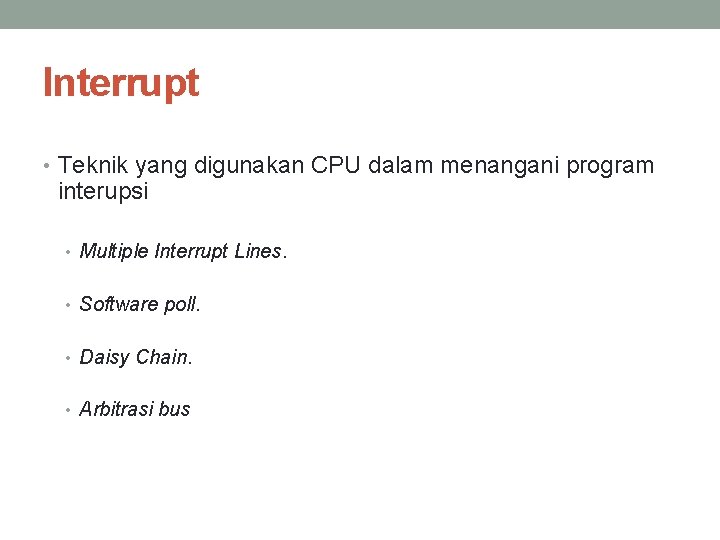 Interrupt

• Teknik yang digunakan CPU dalam menangani program interupsi

• Multiple Interrupt Lines.

• Software poll.

• Daisy Chain.

• Arbitrasi bus